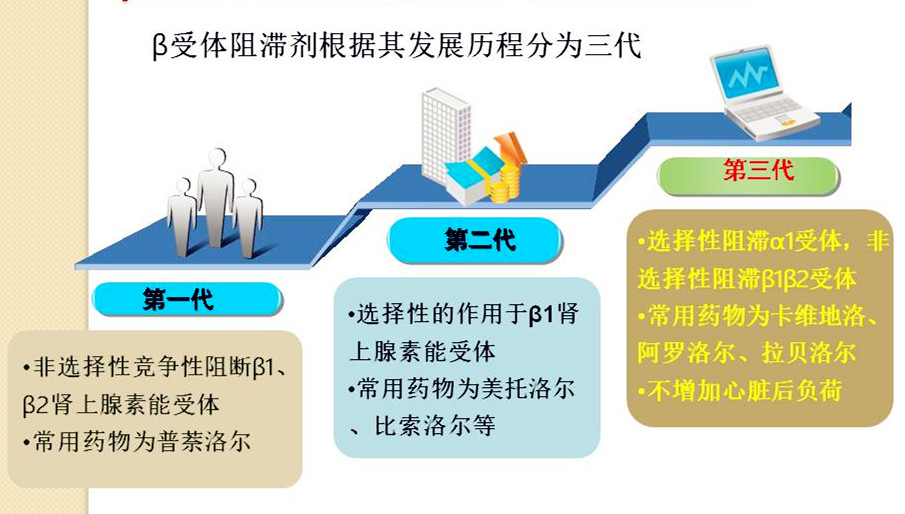 β受体阻滞剂根据其发展历程分为三代

第一代

•非选择性竞争性阻断β1、β2肾上腺素能受体
•常用药物为普萘洛尔

第二代

•选择性的作用于β1肾上腺素能受体
•常用药物为美托洛尔、比索洛尔等

第三代

•选择性阻滞α1受体，非选择性阻滞β1β2受体
•常用药物为卡维地洛、阿罗洛尔、拉贝洛尔
•不增加心脏后负荷